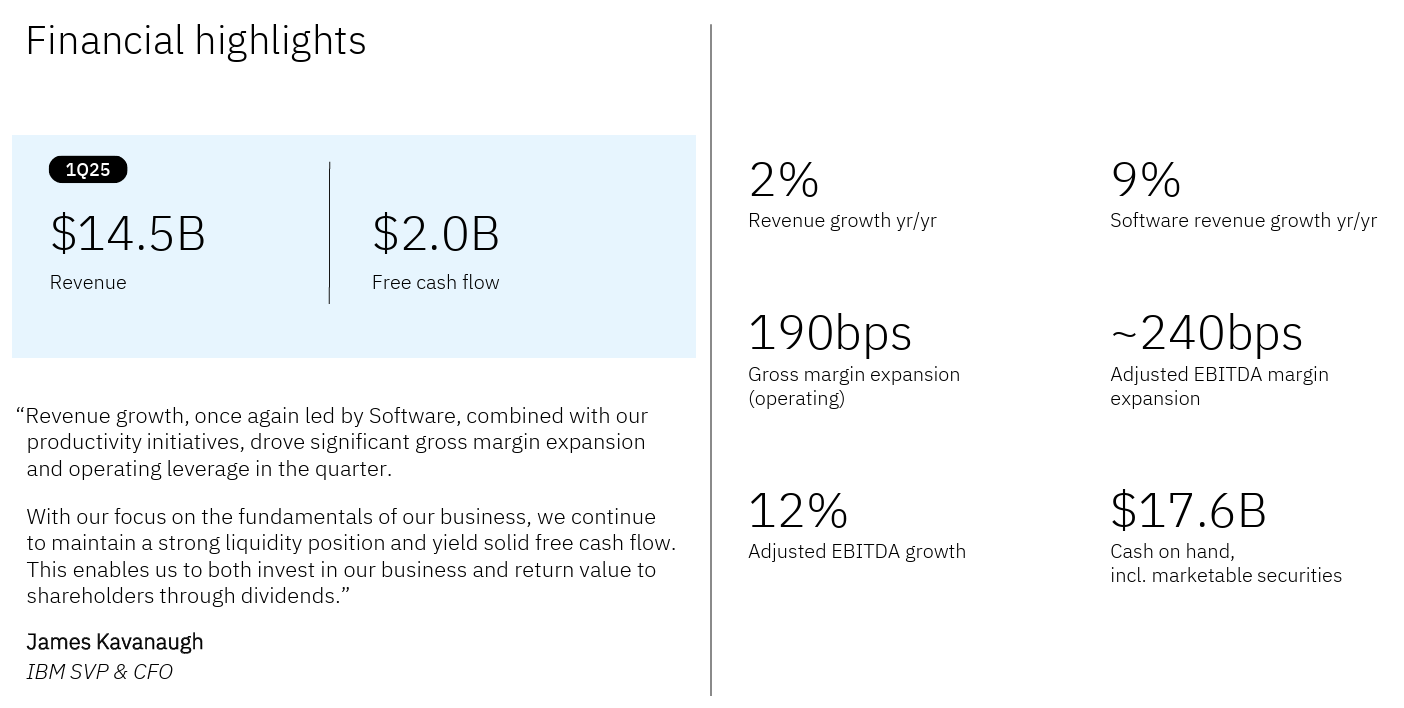 Financial highlights

1Q25

\$14.5B
Revenue

\$2.0B
Free cash flow

“Revenue growth, once again led by Software, combined with our productivity initiatives, drove significant gross margin expansion and operating leverage in the quarter.

With our focus on the fundamentals of our business, we continue to maintain a strong liquidity position and yield solid free cash flow. This enables us to both invest in our business and return value to shareholders through dividends.”

James Kavanaugh
IBM SVP & CFO

2%
Revenue growth yr/yr

9%
Software revenue growth yr/yr

190bps
Gross margin expansion (operating)

~240bps
Adjusted EBITDA margin expansion

12%
Adjusted EBITDA growth

\$17.6B
Cash on hand, incl. marketable securities